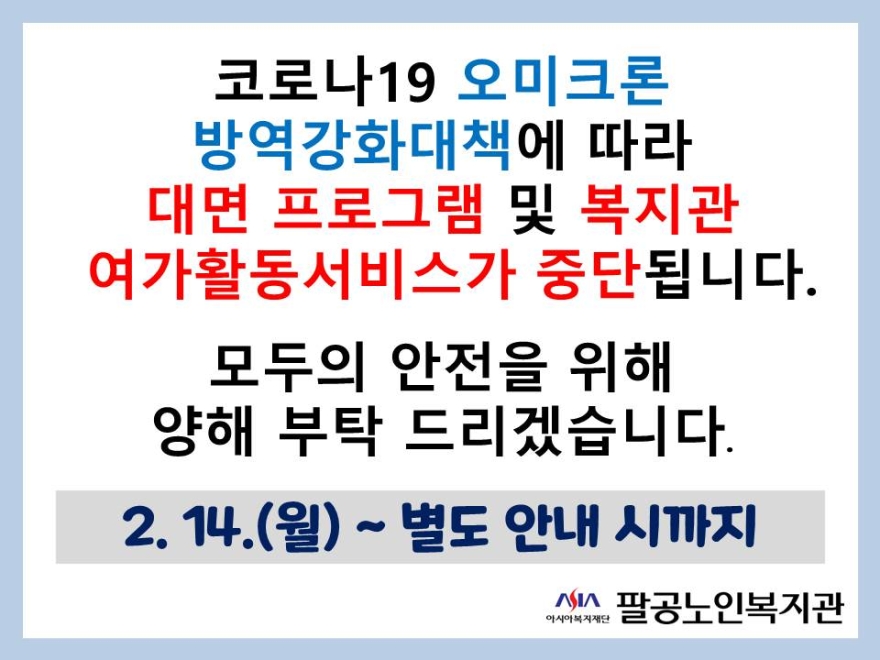 코로나19 오미크론
방역강화대책에 따라
대면 프로그램 및 복지관
여가활동서비스가 중단됩니다.

모두의 안전을 위해
양해 부탁 드리겠습니다.

2. 14.(월) ~ 별도 안내 시까지

ASIA 아시아복지재단 팔공노인복지관